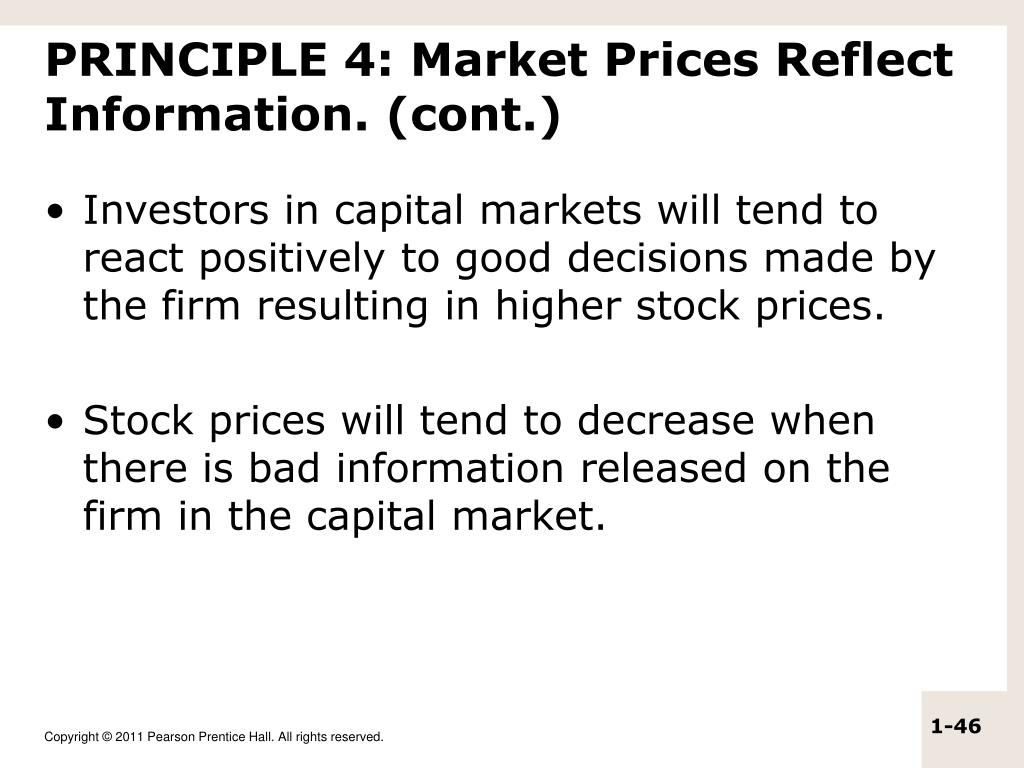 PRINCIPLE 4: Market Prices Reflect Information. (cont.)

• Investors in capital markets will tend to react positively to good decisions made by the firm resulting in higher stock prices.

• Stock prices will tend to decrease when there is bad information released on the firm in the capital market.

Copyright © 2011 Pearson Prentice Hall. All rights reserved.

1-46